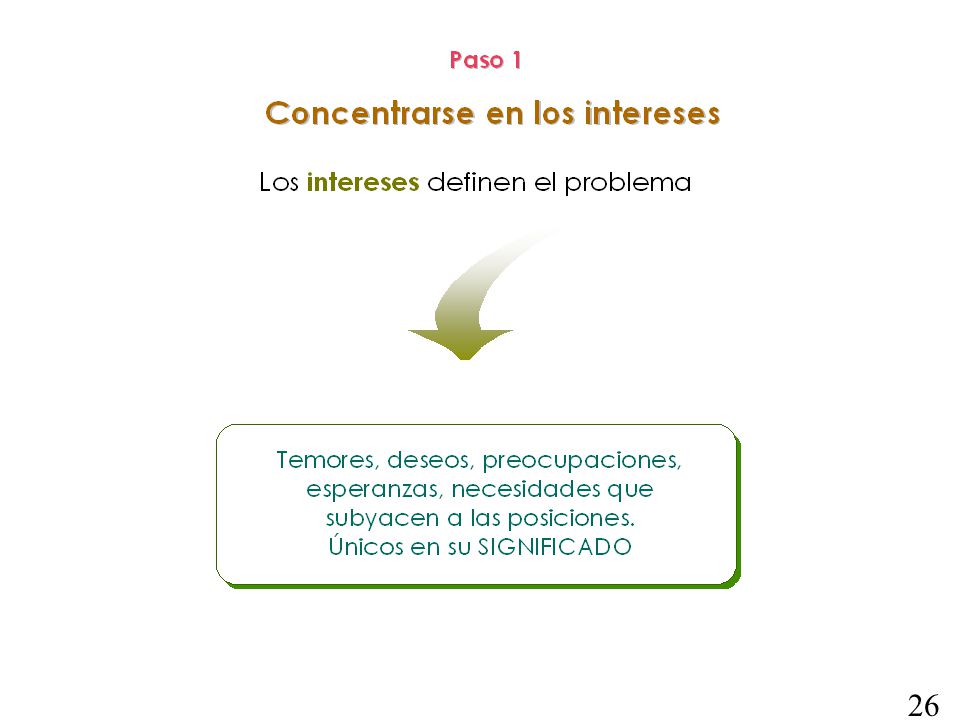 Paso 1

Concentrarse en los intereses

Los intereses definen el problema

Temores, deseos, preocupaciones, esperanzas, necesidades que subyacen a las posiciones.
Únicos en su SIGNIFICADO

26